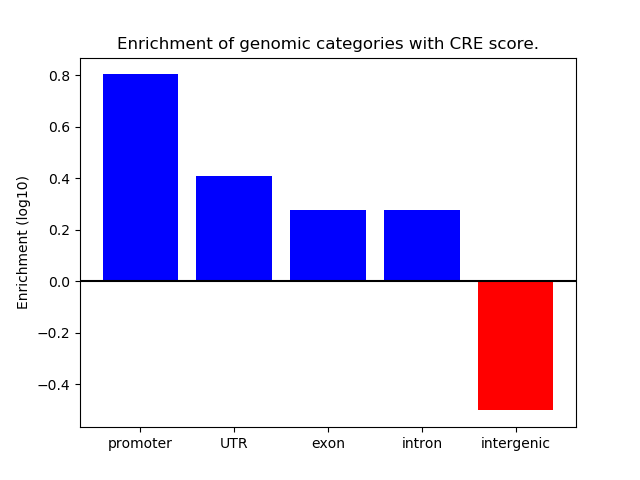 Enrichment of genomic categories with CRE score.

Enrichment (log10)

0.8
0.6
0.4
0.2
0.0
−0.2
−0.4

promoter
UTR
exon
intron
intergenic